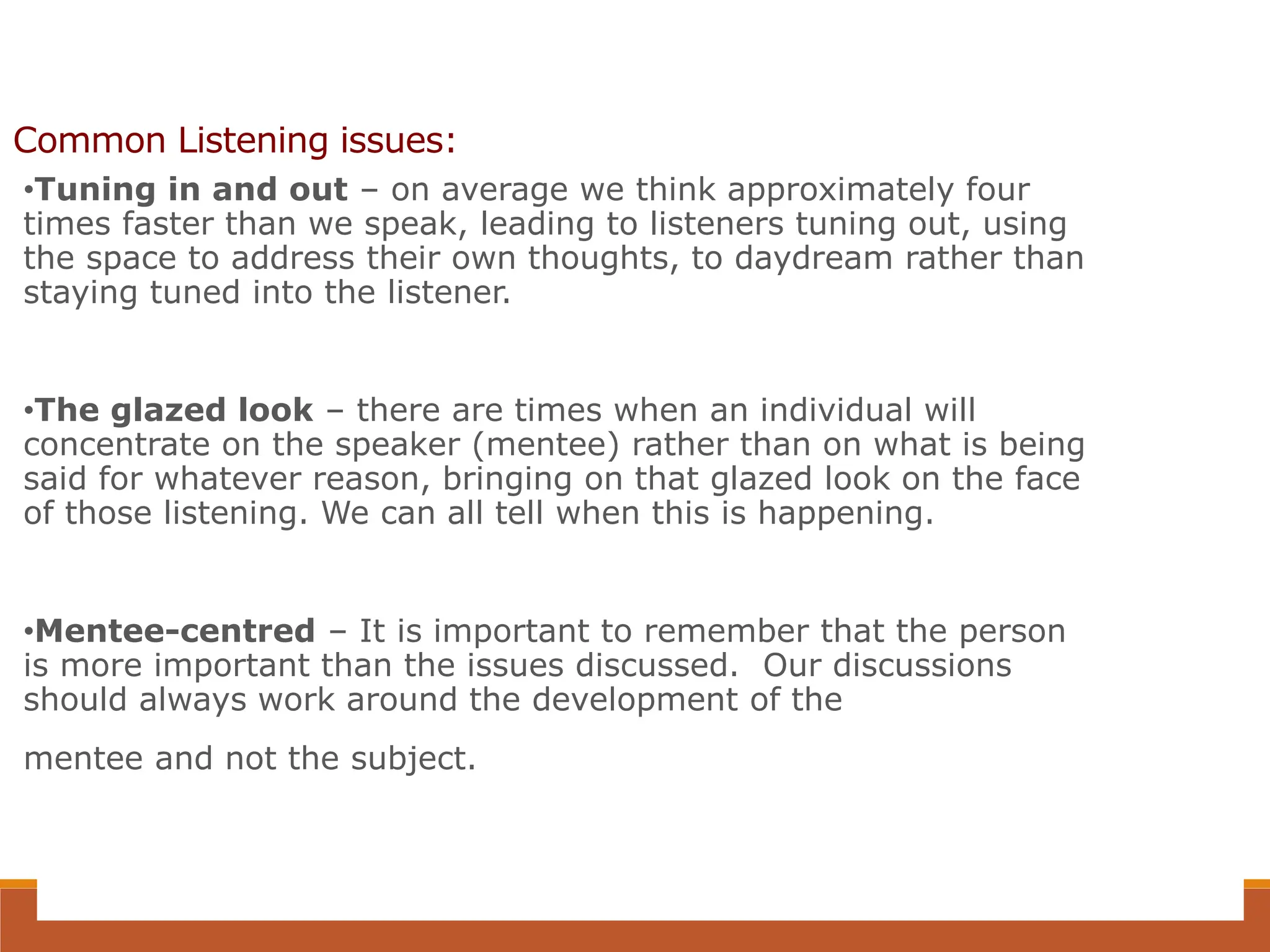 Common Listening issues:

•Tuning in and out – on average we think approximately four times faster than we speak, leading to listeners tuning out, using the space to address their own thoughts, to daydream rather than staying tuned into the listener.

•The glazed look – there are times when an individual will concentrate on the speaker (mentee) rather than on what is being said for whatever reason, bringing on that glazed look on the face of those listening. We can all tell when this is happening.

•Mentee-centred – It is important to remember that the person is more important than the issues discussed. Our discussions should always work around the development of the

mentee and not the subject.